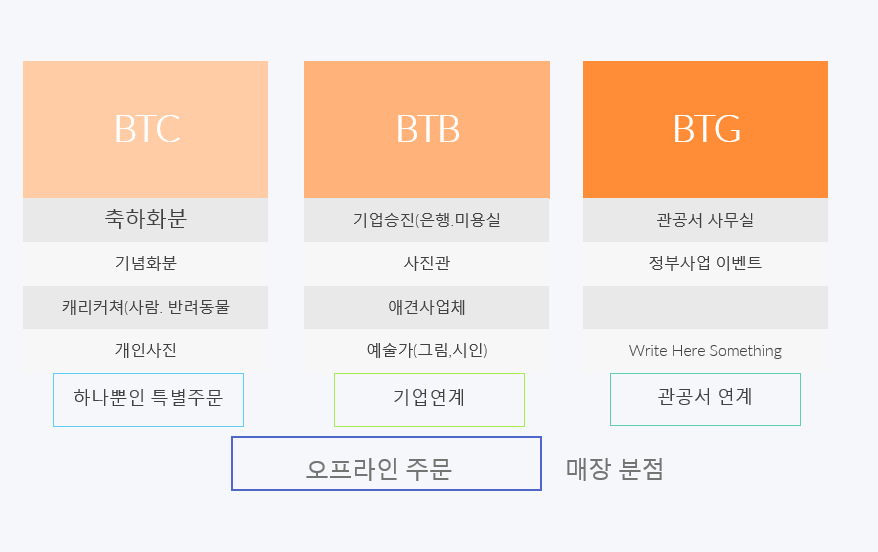 BTC

축하화분

기념화분

캐리커쳐(사람. 반려동물

개인사진

하나뿐인 특별주문

BTB

기업승진(은행.미용실

사진관

애견사업체

예술가(그림,시인)

기업연계

BTG

관공서 사무실

정부사업 이벤트

Write Here Something

관공서 연계

오프라인 주문

매장 분점